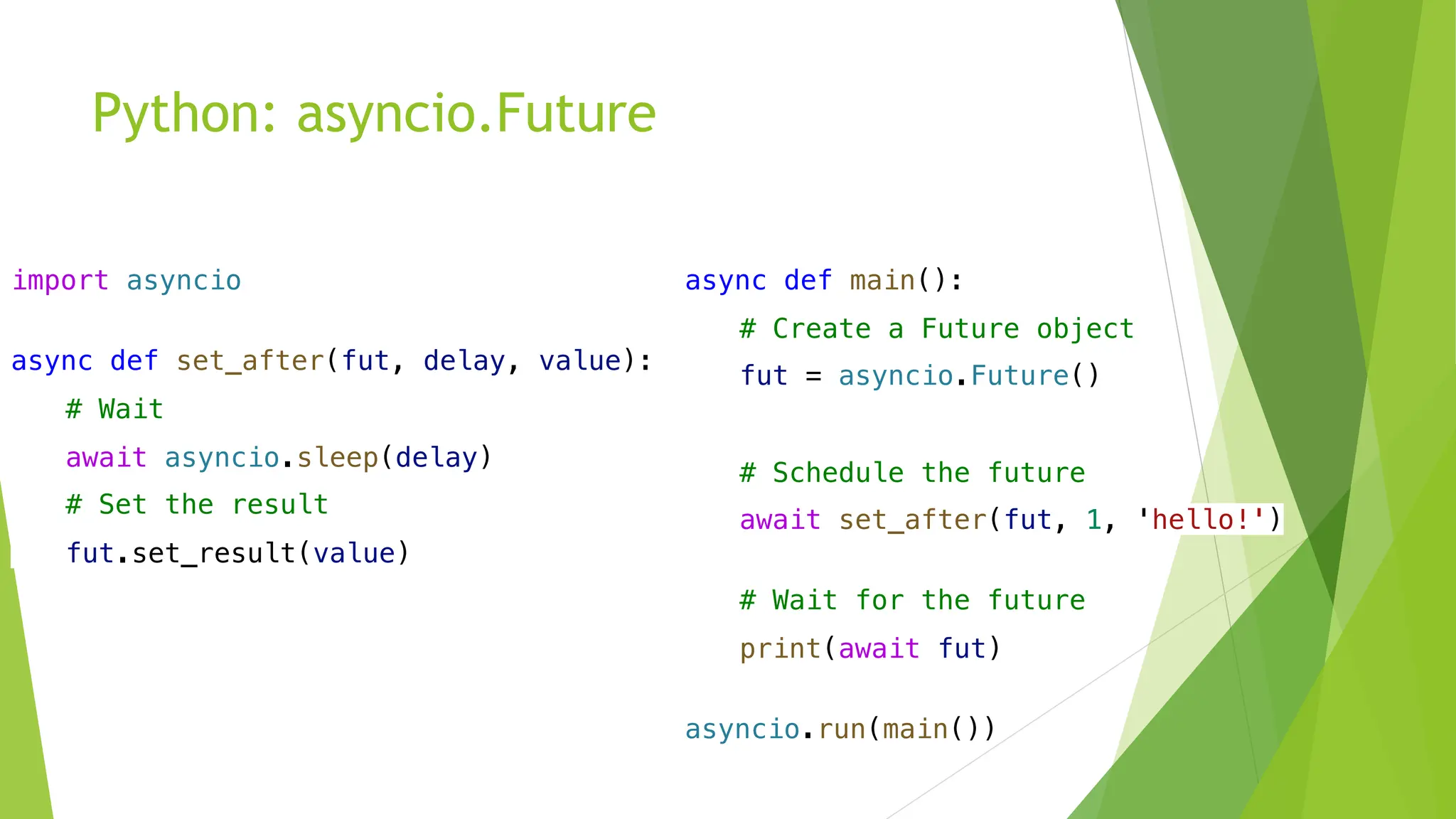 Python: asyncio.Future

import asyncio

async def set_after(fut, delay, value):
    # Wait
    await asyncio.sleep(delay)
    # Set the result
    fut.set_result(value)

async def main():
    # Create a Future object
    fut = asyncio.Future()

    # Schedule the future
    await set_after(fut, 1, 'hello!')

    # Wait for the future
    print(await fut)

asyncio.run(main())